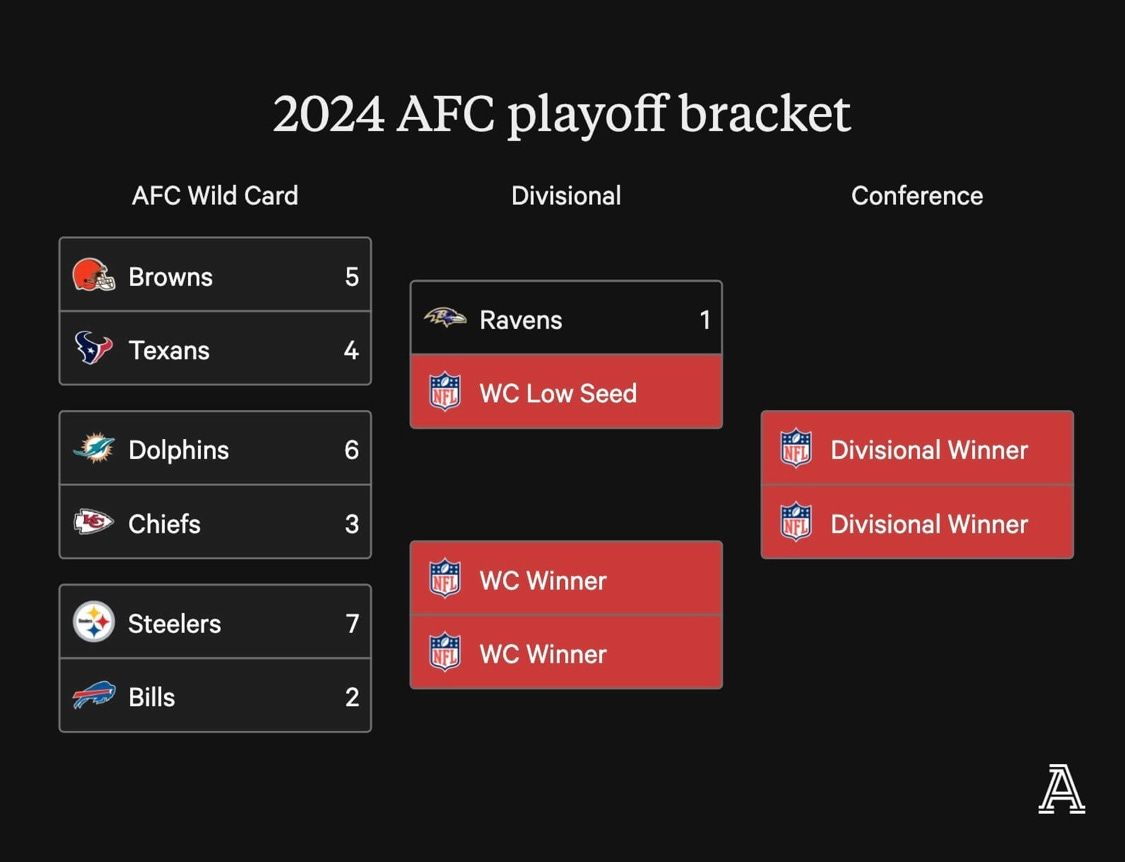 2024 AFC playoff bracket

AFC Wild Card

Browns 5
Texans 4

Dolphins 6
Chiefs 3

Steelers 7
Bills 2

Divisional

Ravens 1
NFL WC Low Seed

NFL WC Winner
NFL WC Winner

Conference

NFL Divisional Winner
NFL Divisional Winner

A